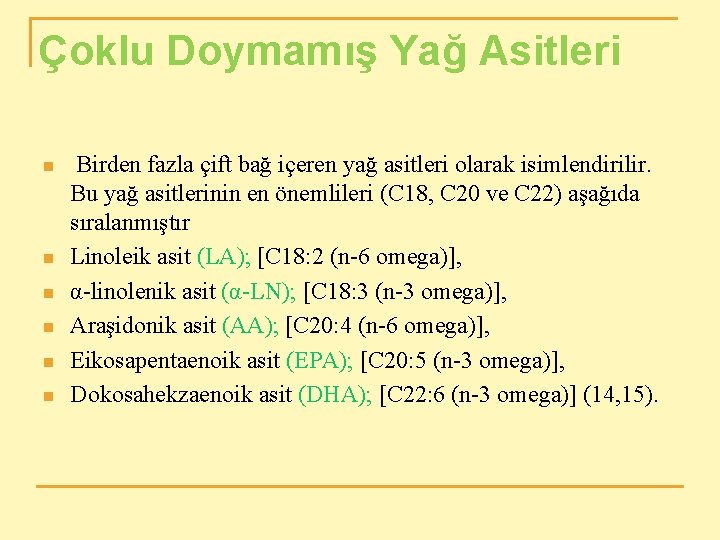 Çoklu Doymamış Yağ Asitleri

Birden fazla çift bağ içeren yağ asitleri olarak isimlendirilir. Bu yağ asitlerinin en önemlileri (C18, C20 ve C22) aşağıda sıralanmıştır

Linoleik asit (LA); [C18:2 (n-6 omega)],

α-linolenik asit (α-LN); [C18:3 (n-3 omega)],

Araşidonik asit (AA); [C20:4 (n-6 omega)],

Eikosapentaenoik asit (EPA); [C20:5 (n-3 omega)],

Dokosahekzaenoik asit (DHA); [C22:6 (n-3 omega)] (14,15).